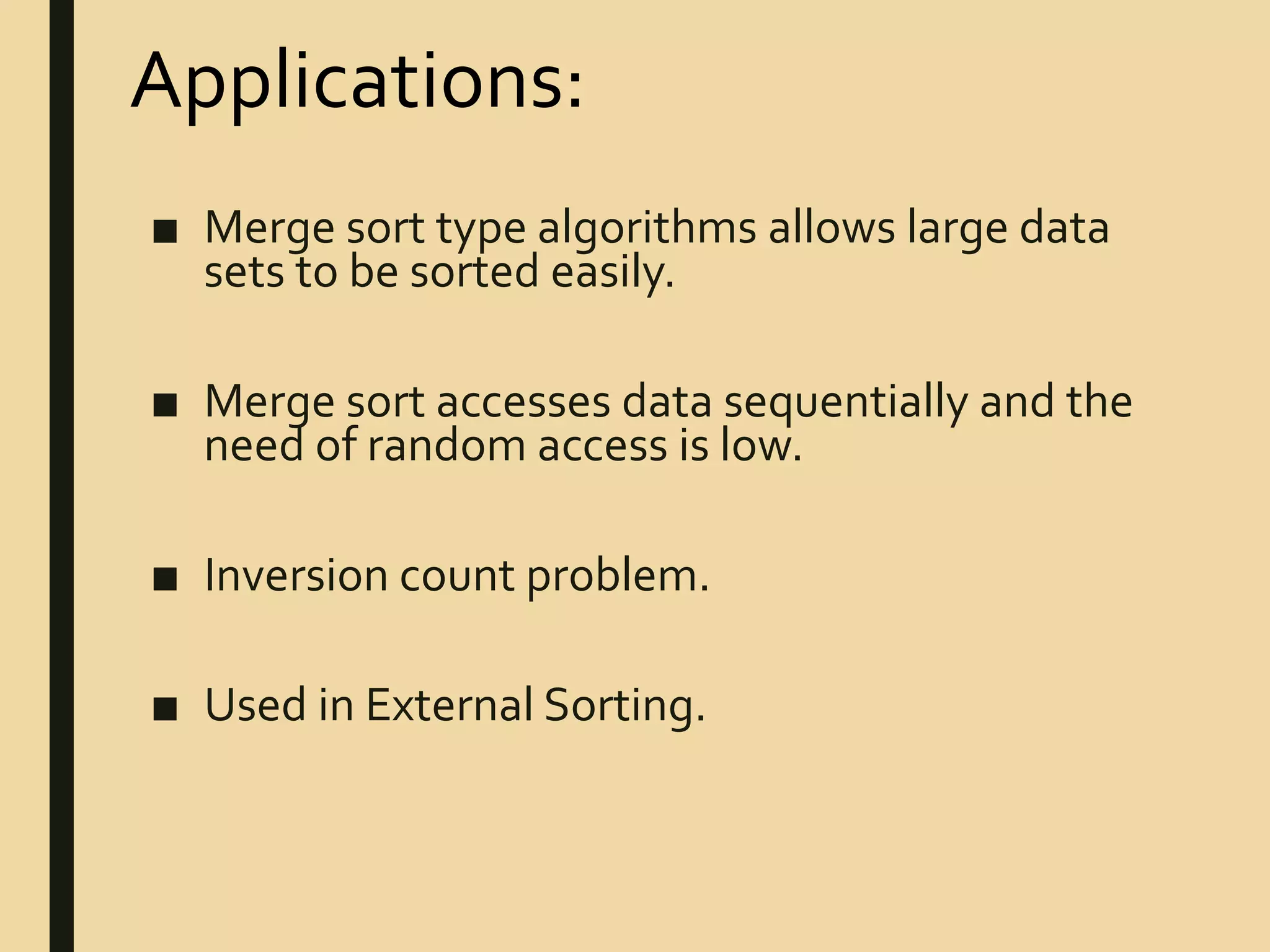 Applications:

■ Merge sort type algorithms allows large data sets to be sorted easily.

■ Merge sort accesses data sequentially and the need of random access is low.

■ Inversion count problem.

■ Used in External Sorting.